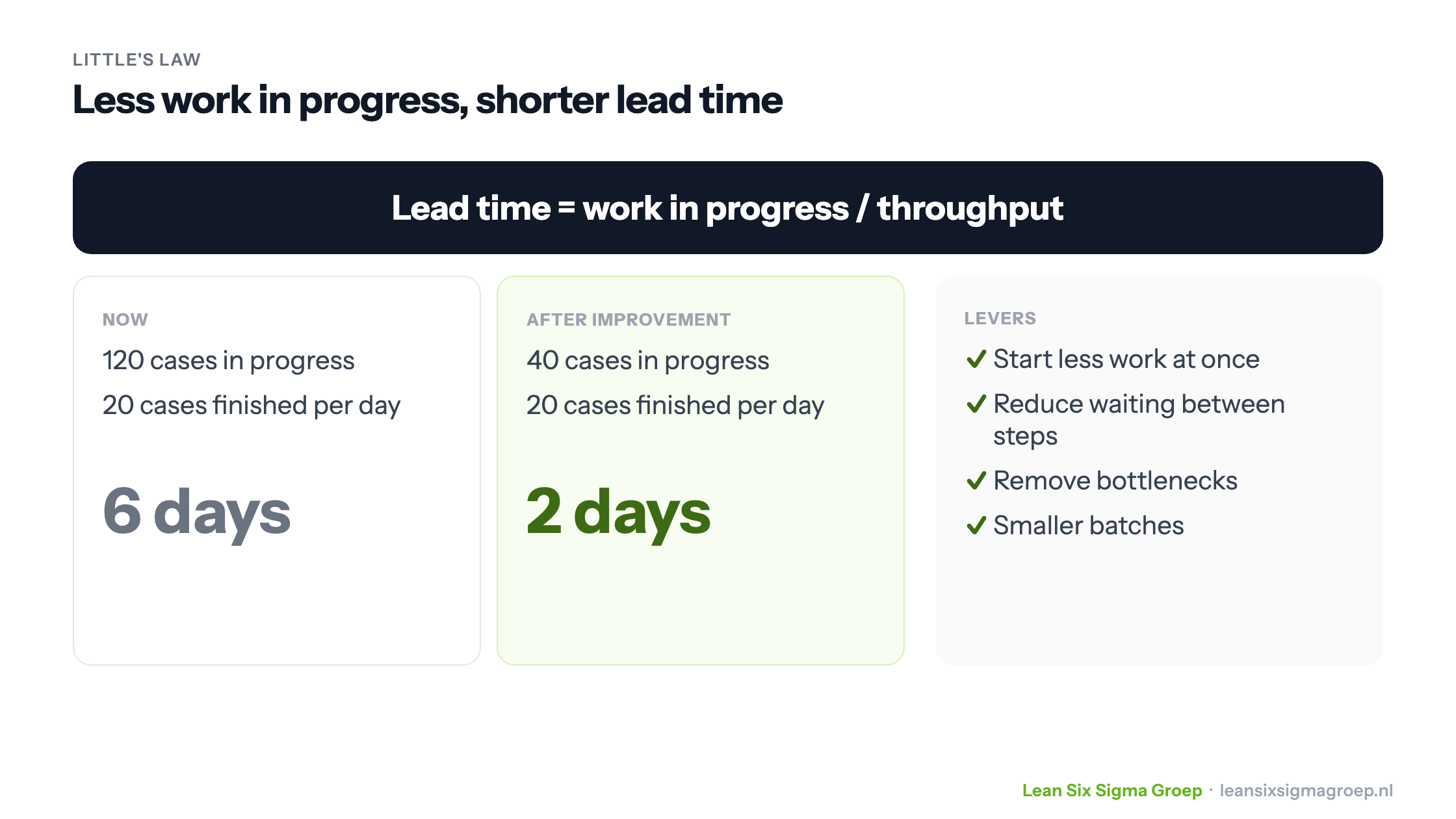 LITTLE'S LAW

Less work in progress, shorter lead time

Lead time = work in progress / throughput

NOW

120 cases in progress

20 cases finished per day

6 days

AFTER IMPROVEMENT

40 cases in progress

20 cases finished per day

2 days

LEVERS

✓ Start less work at once

✓ Reduce waiting between steps

✓ Remove bottlenecks

✓ Smaller batches

Lean Six Sigma Groep · leansixsigmagroep.nl